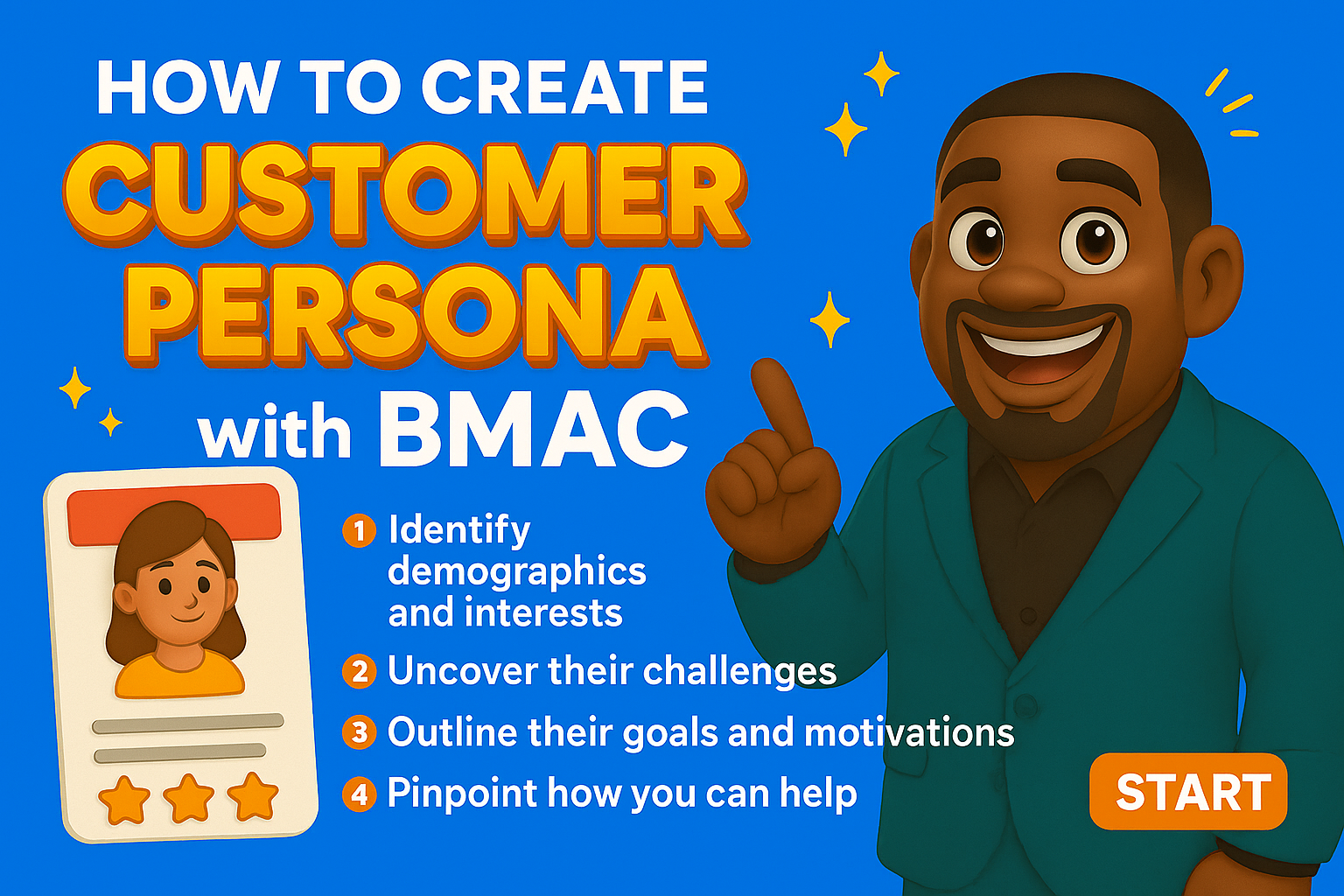 HOW TO CREATE
CUSTOMER PERSONA
with BMAC

1 Identify demographics and interests
2 Uncover their challenges
3 Outline their goals and motivations
4 Pinpoint how you can help

START